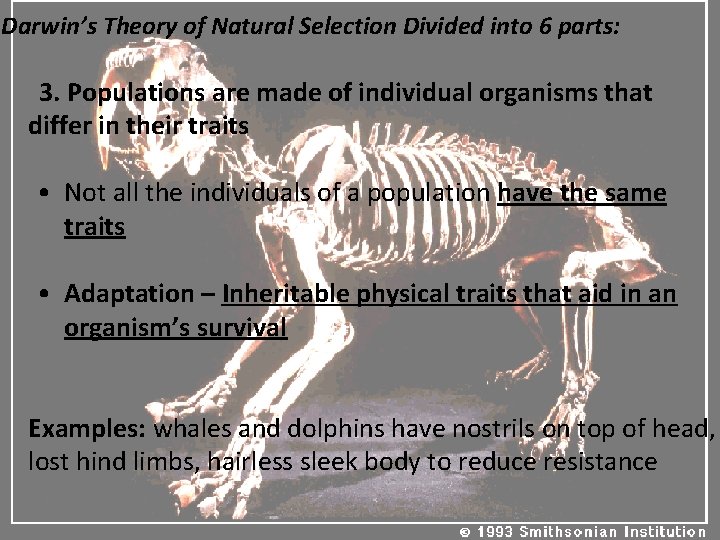 Darwin's Theory of Natural Selection Divided into 6 parts:

3. Populations are made of individual organisms that differ in their traits

• Not all the individuals of a population have the same traits

• Adaptation – Inheritable physical traits that aid in an organism's survival

Examples: whales and dolphins have nostrils on top of head, lost hind limbs, hairless sleek body to reduce resistance

© 1993 Smithsonian Institution